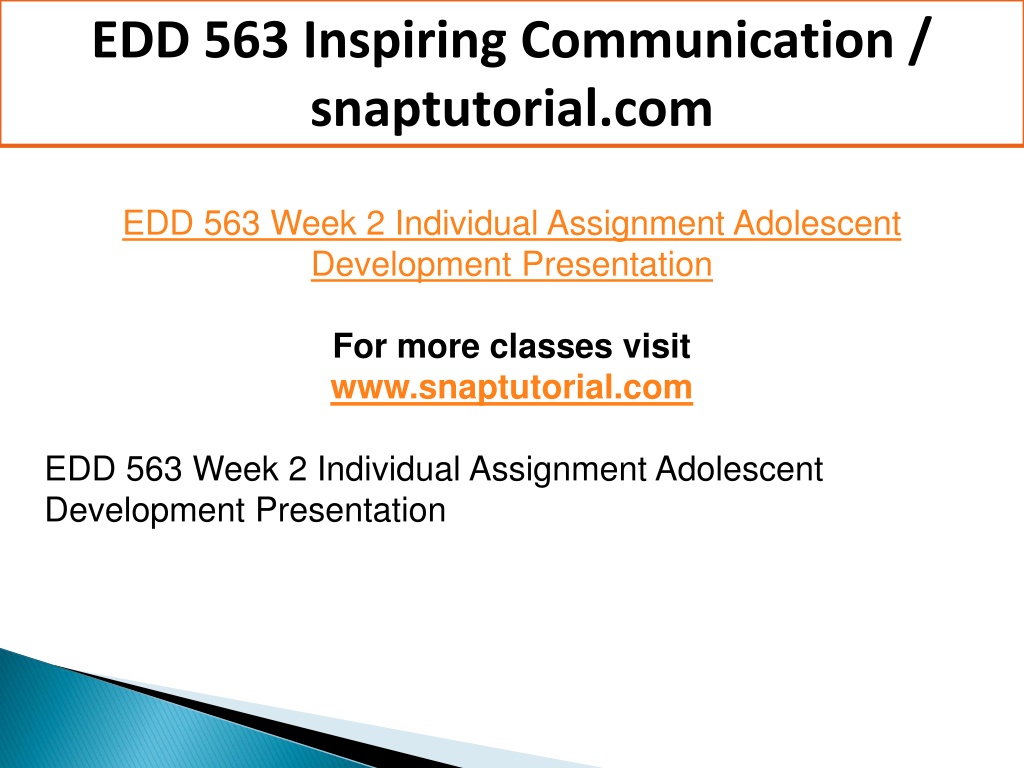 EDD 563 Inspiring Communication / snaptutorial.com

EDD 563 Week 2 Individual Assignment Adolescent Development Presentation

For more classes visit
www.snaptutorial.com

EDD 563 Week 2 Individual Assignment Adolescent Development Presentation